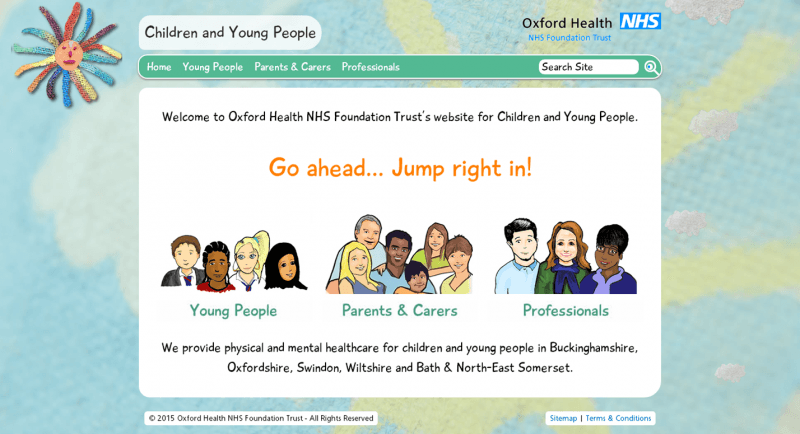 Children and Young People

Oxford Health NHS
NHS Foundation Trust

Home Young People Parents & Carers Professionals

Search Site

Welcome to Oxford Health NHS Foundation Trust's website for Children and Young People.

Go ahead... Jump right in!

Young People

Parents & Carers

Professionals

We provide physical and mental healthcare for children and young people in Buckinghamshire, Oxfordshire, Swindon, Wiltshire and Bath & North-East Somerset.

© 2015 Oxford Health NHS Foundation Trust - All Rights Reserved

Sitemap | Terms & Conditions